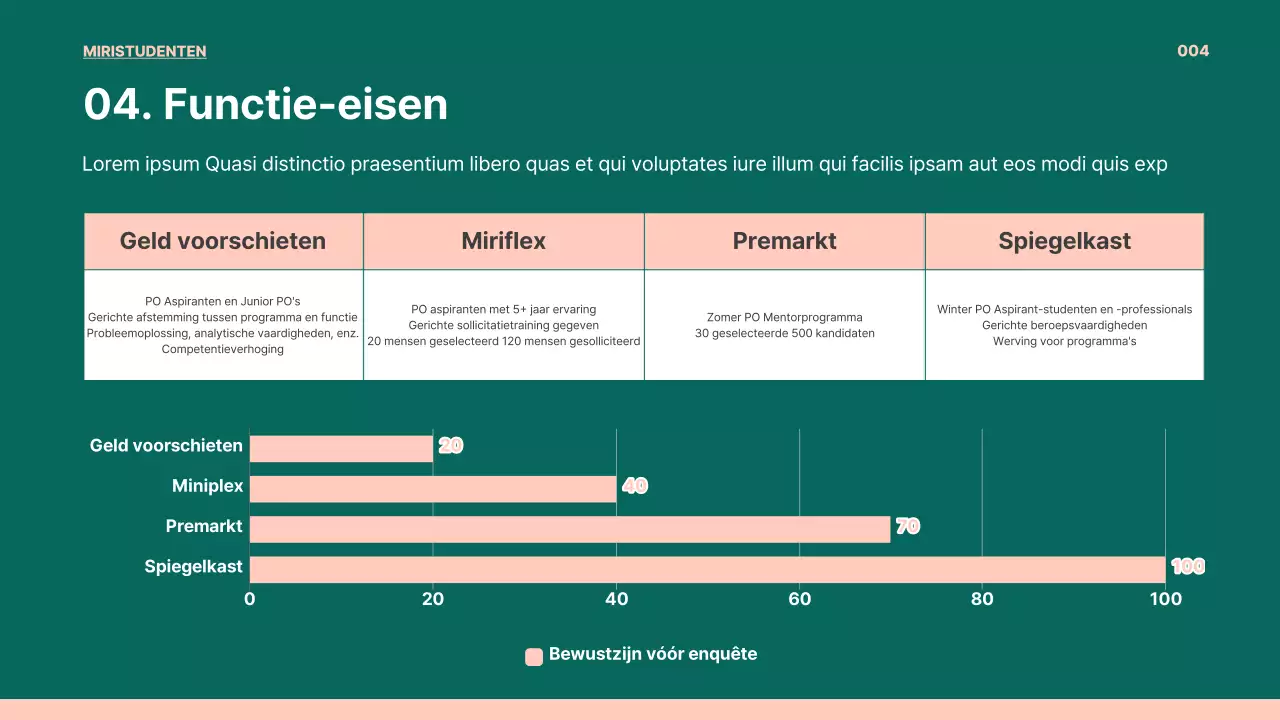 MIRISTUDENTEN

004

04. Functie-eisen

Lorem ipsum Quasi distinctio praesentium libero quas et qui voluptates iure illum qui facilis ipsam aut eos modi quis exp

| Geld voorschieten | Miriflex | Premarkt | Spiegelkast |
|---|---|---|---|
| PO Aspiranten en Junior PO's Gerichte afstemming tussen programma en functie Probleemoplossing, analytische vaardigheden, enz. Competentieverhoging | PO aspiranten met 5+ jaar ervaring Gerichte sollicitatietraining gegeven 20 mensen geselecteerd 120 mensen gesolliciteerd | Zomer PO Mentorprogramma 30 geselecteerde 500 kandidaten | Winter PO Aspirant-studenten en -professionals Gerichte beroepsvaardigheden Werving voor programma's |

Geld voorschieten 20
Miniplex 40
Premarkt 70
Spiegelkast 100

0 20 40 60 80 100

Bewustzijn vóór enquête